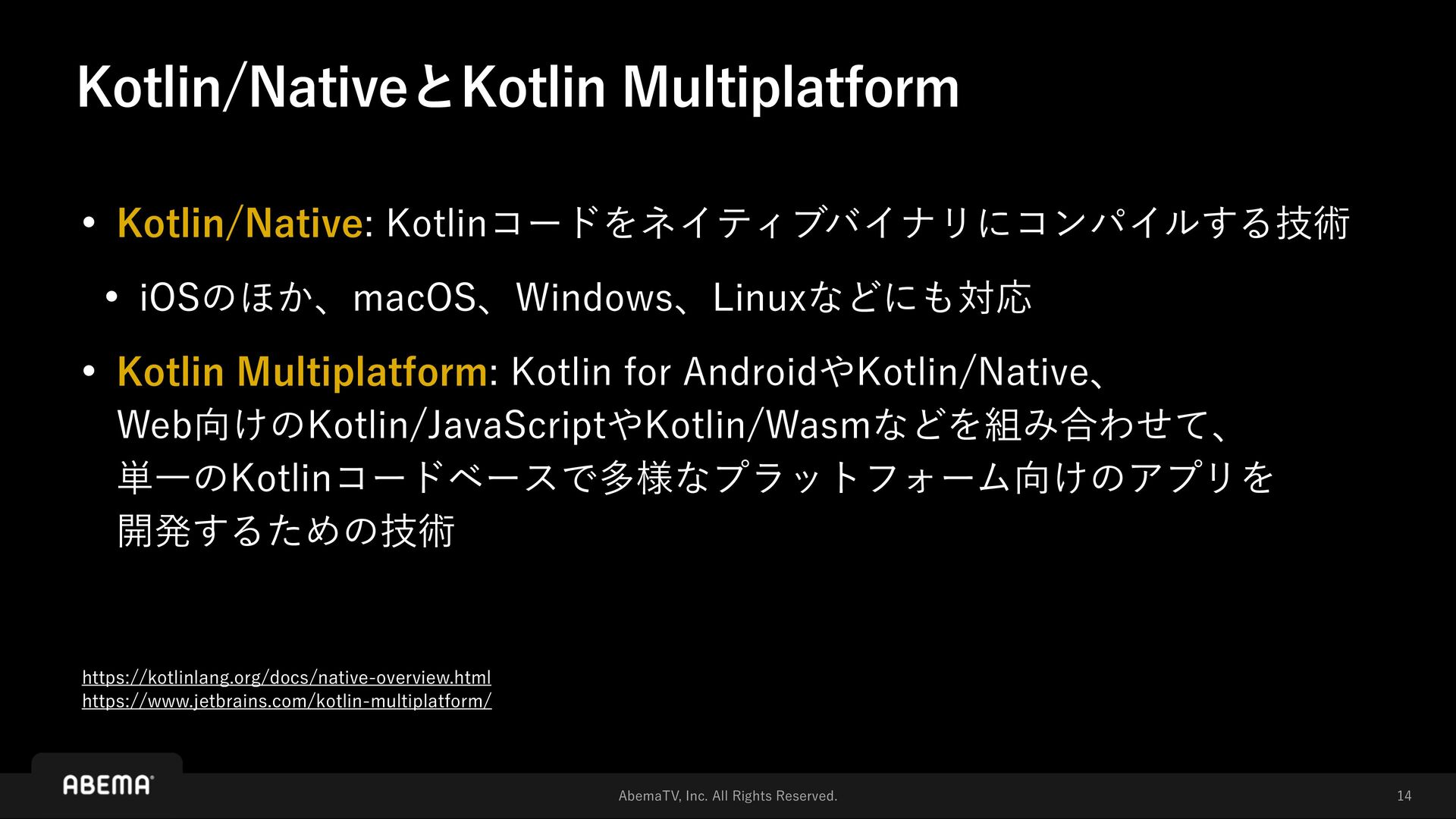 Kotlin/NativeとKotlin Multiplatform

• Kotlin/Native: Kotlinコードをネイティブバイナリにコンパイルする技術

• iOSのほか、macOS、Windows、Linuxなどにも対応

• Kotlin Multiplatform: Kotlin for AndroidやKotlin/Native、Web向けのKotlin/JavaScriptやKotlin/Wasmなどを組み合わせて、単一のKotlinコードベースで多様なプラットフォーム向けのアプリを開発するための技術

https://kotlinlang.org/docs/native-overview.html
https://www.jetbrains.com/kotlin-multiplatform/

ABEMA

AbemaTV, Inc. All Rights Reserved.

14